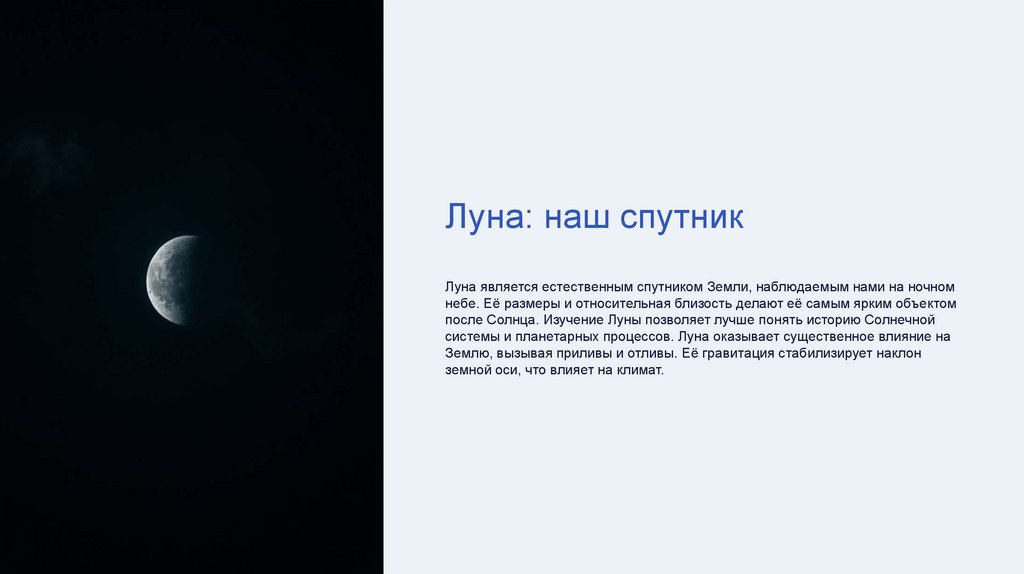 Луна: наш спутник

Луна является естественным спутником Земли, наблюдаемым нами на ночном небе. Её размеры и относительная близость делают её самым ярким объектом после Солнца. Изучение Луны позволяет лучше понять историю Солнечной системы и планетарных процессов. Луна оказывает существенное влияние на Землю, вызывая приливы и отливы. Её гравитация стабилизирует наклон земной оси, что влияет на климат.